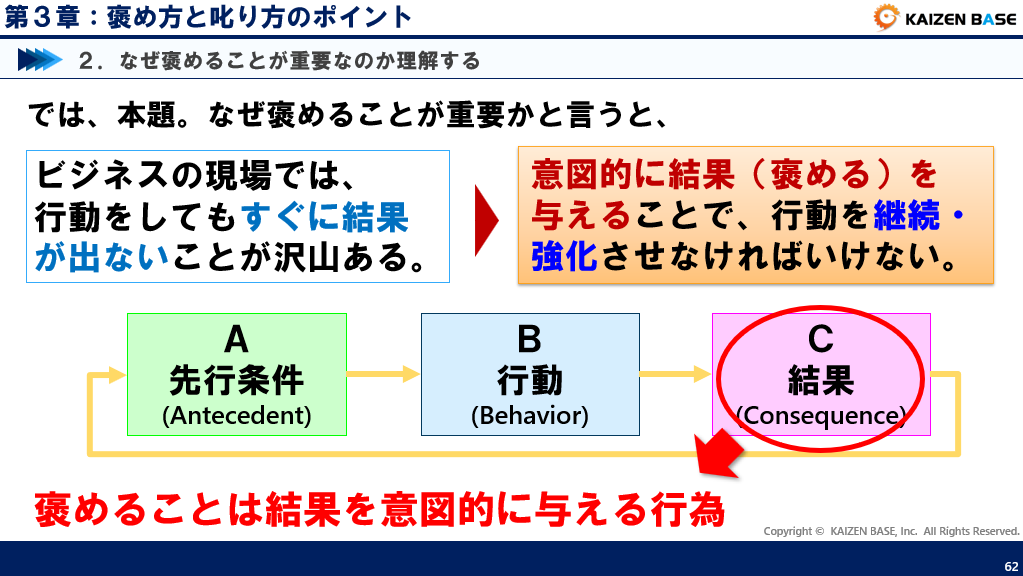 第３章：褒め方と叱り方のポイント

KAIZEN BASE

２．なぜ褒めることが重要なのか理解する

では、本題。なぜ褒めることが重要かと言うと、

ビジネスの現場では、行動をしてもすぐに結果が出ないことが沢山ある。

意図的に結果（褒める）を与えることで、行動を継続・強化させなければいけない。

A
先行条件
(Antecedent)

B
行動
(Behavior)

C
結果
(Consequence)

褒めることは結果を意図的に与える行為

Copyright © KAIZEN BASE, Inc. All Rights Reserved.

62